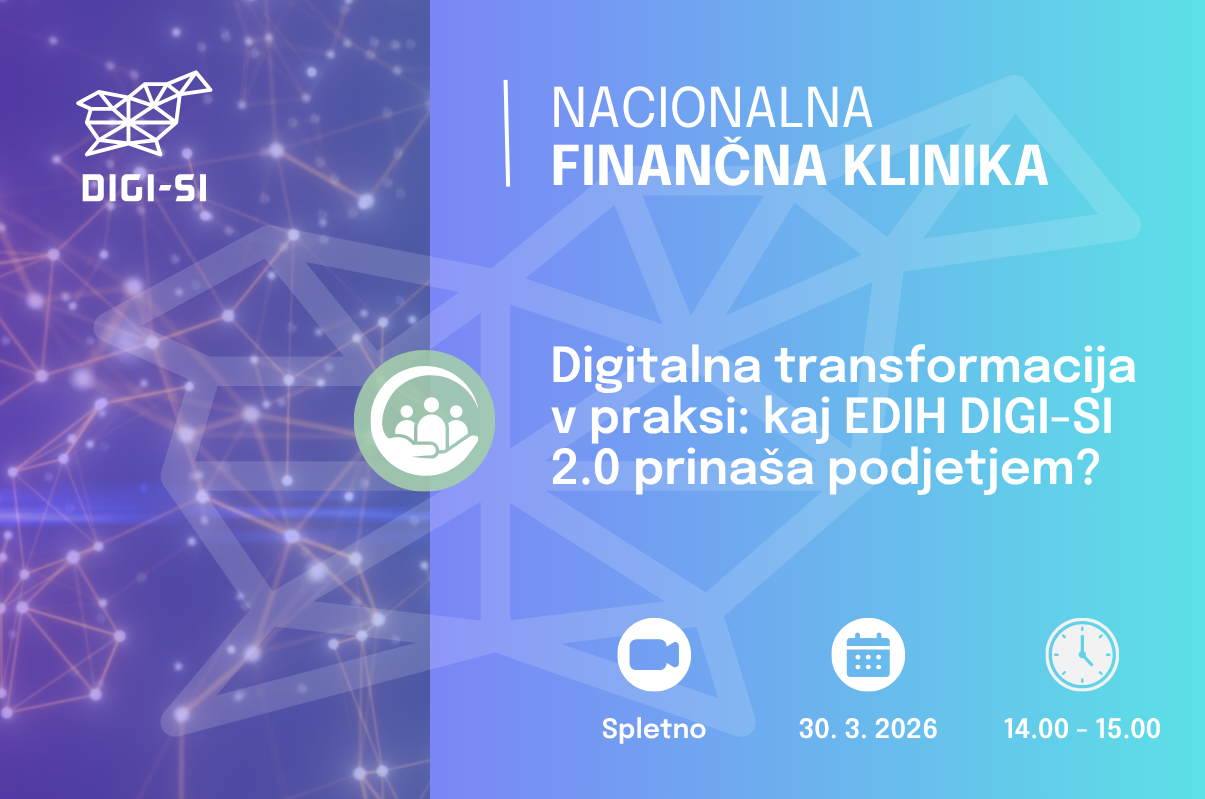 DIGI-SI

NACIONALNA
FINANČNA KLINIKA

Digitalna transformacija v praksi: kaj EDIH DIGI-SI 2.0 prinaša podjetjem?

Spletno

30. 3. 2026

14.00 - 15.00